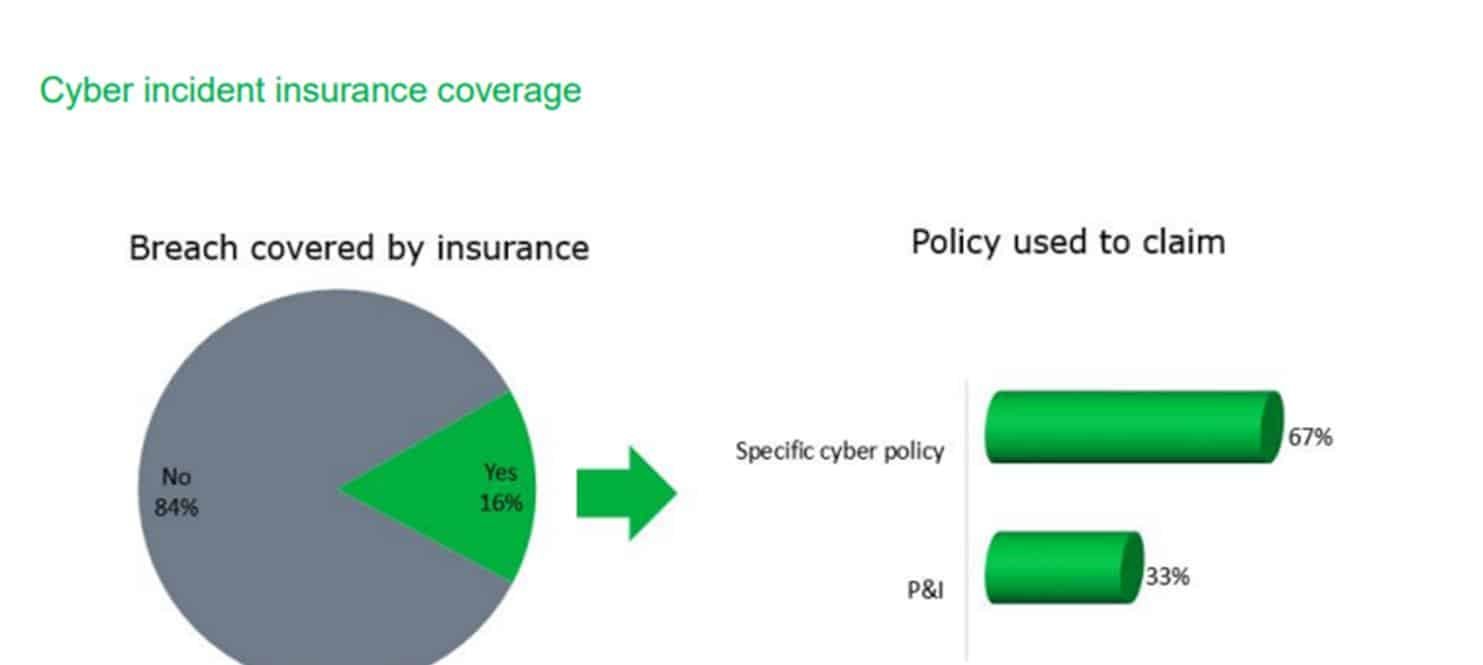 Cyber incident insurance coverage

Breach covered by insurance

No
84%

Yes
16%

Policy used to claim

Specific cyber policy
67%

P&I
33%